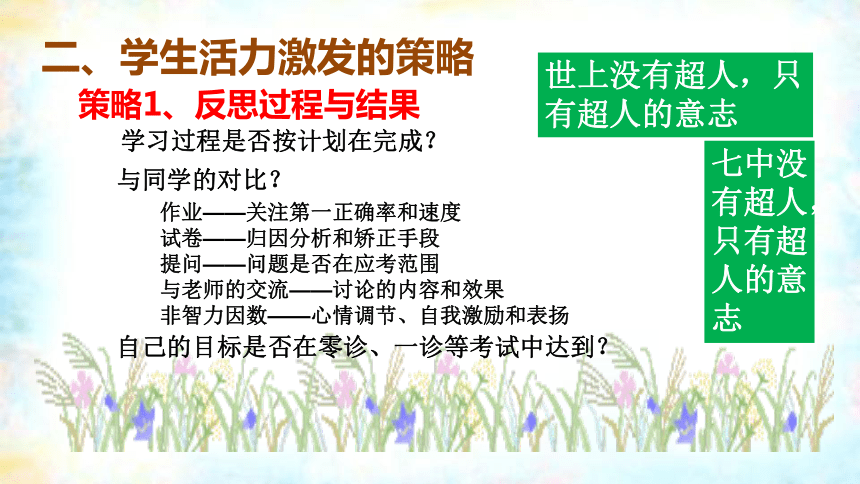 二、学生活力激发的策略

策略1、反思过程与结果

学习过程是否按计划在完成？

与同学的对比？

作业——关注第一正确率和速度
试卷——归因分析和矫正手段
提问——问题是否在应考范围
与老师的交流——讨论的内容和效果
非智力因数——心情调节、自我激励和表扬

自己的目标是否在零诊、一诊等考试中达到？

世上没有超人，只有超人的意志

七中没有超人，只有超人的意志